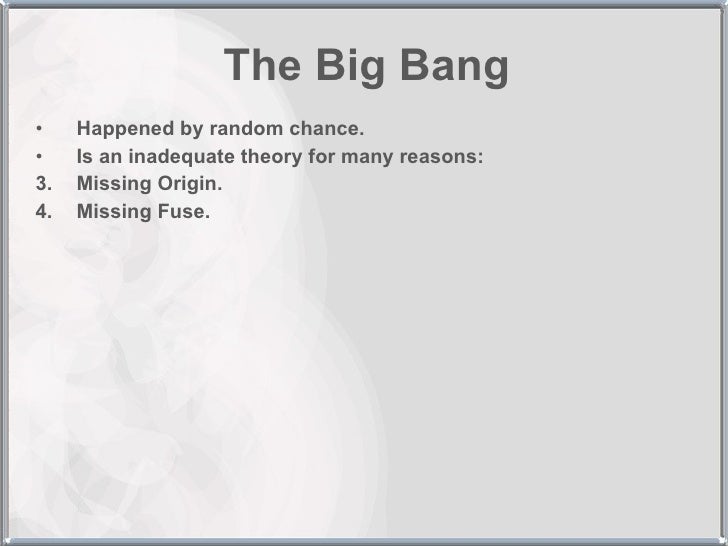 The Big Bang

• Happened by random chance.
• Is an inadequate theory for many reasons:
3. Missing Origin.
4. Missing Fuse.